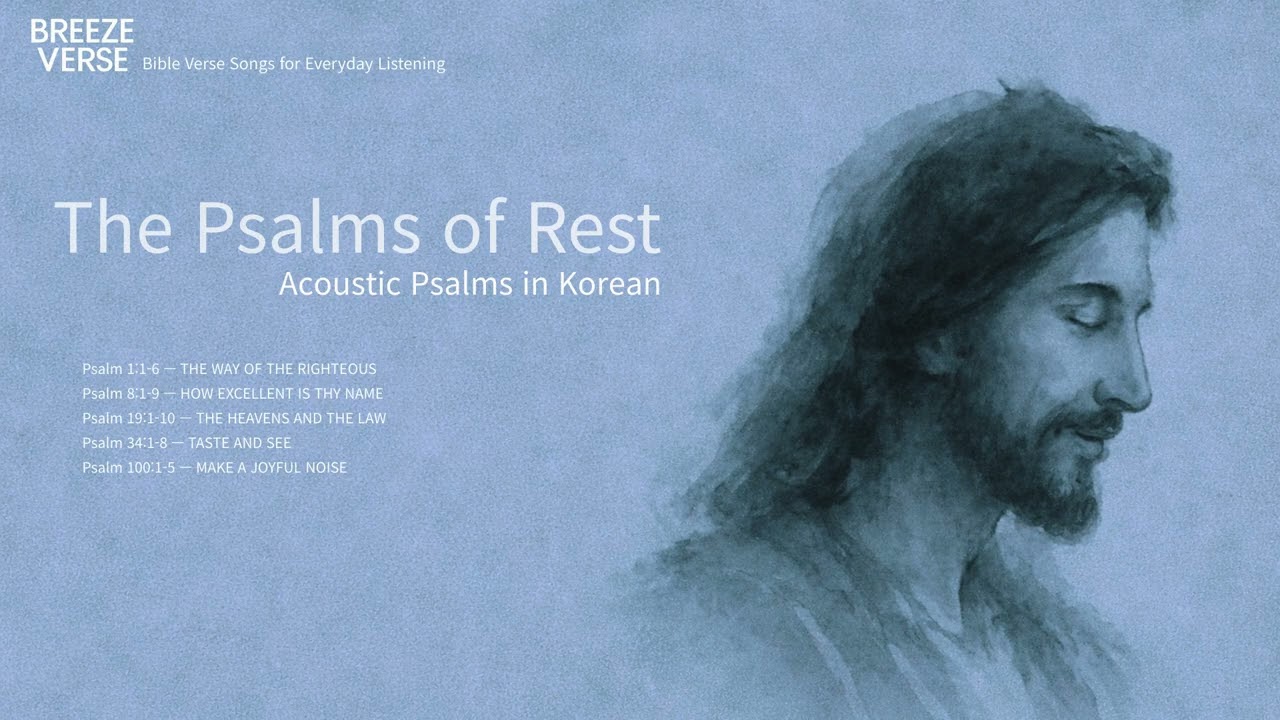 BREEZE VERSE Bible Verse Songs for Everyday Listening

The Psalms of Rest
Acoustic Psalms in Korean

Psalm 1:1-6 — THE WAY OF THE RIGHTEOUS
Psalm 8:1-9 — HOW EXCELLENT IS THY NAME
Psalm 19:1-10 — THE HEAVENS AND THE LAW
Psalm 34:1-8 — TASTE AND SEE
Psalm 100:1-5 — MAKE A JOYFUL NOISE